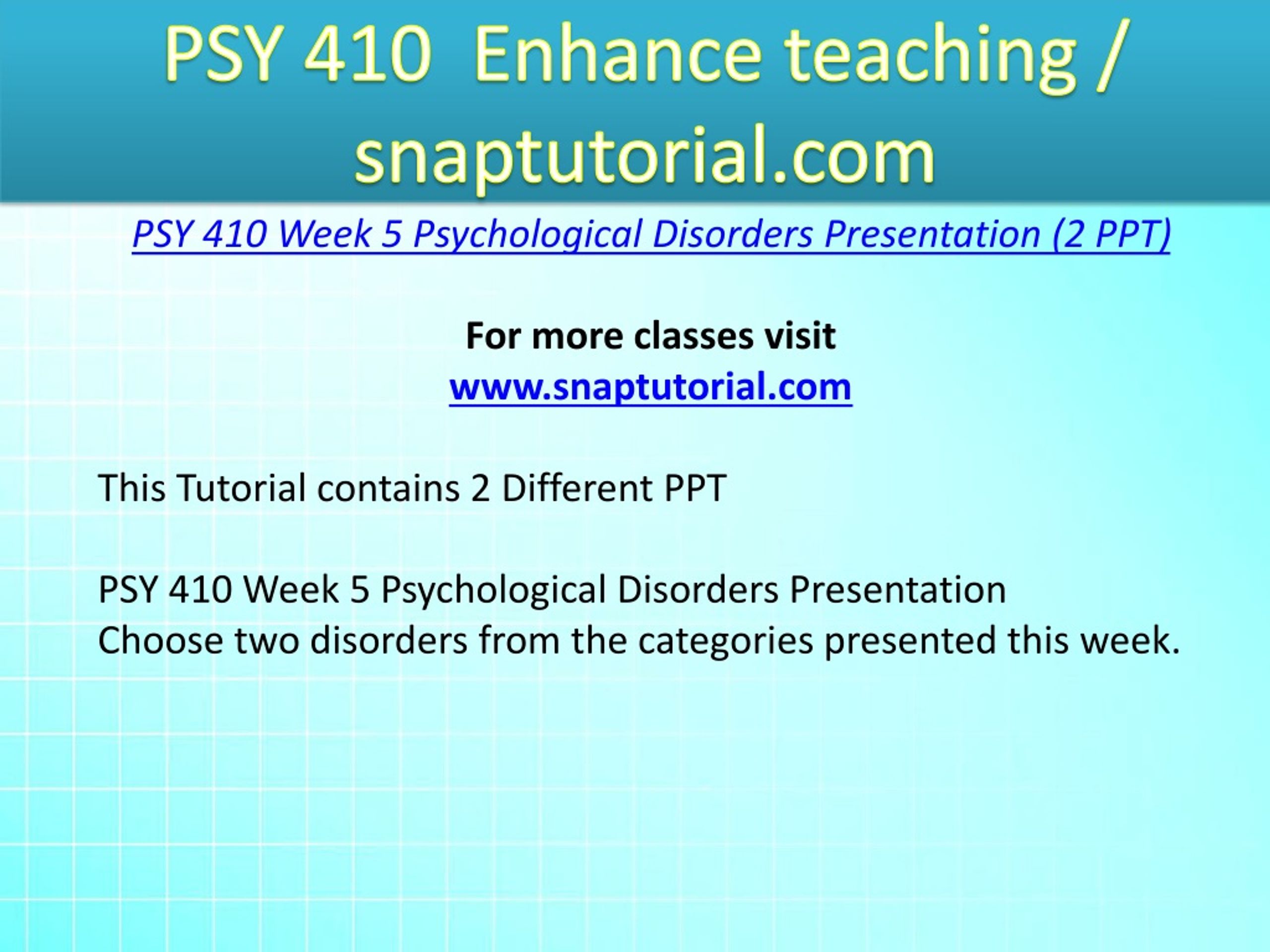 PSY 410 Enhance teaching / snaptutorial.com

PSY 410 Week 5 Psychological Disorders Presentation (2 PPT)

For more classes visit
www.snaptutorial.com

This Tutorial contains 2 Different PPT

PSY 410 Week 5 Psychological Disorders Presentation
Choose two disorders from the categories presented this week.